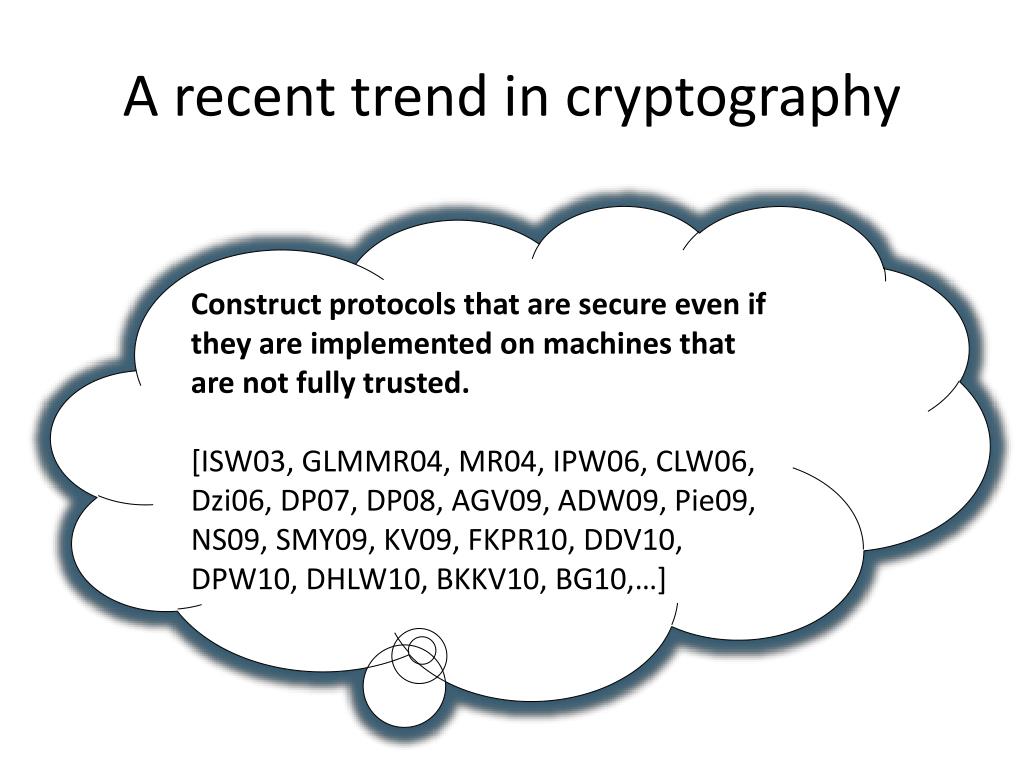 A recent trend in cryptography

Construct protocols that are secure even if they are implemented on machines that are not fully trusted.

[ISW03, GLMMR04, MR04, IPW06, CLW06, Dzi06, DP07, DP08, AGV09, ADW09, Pie09, NS09, SMY09, KV09, FKPR10, DDV10, DPW10, DHLW10, BKKV10, BG10,…]